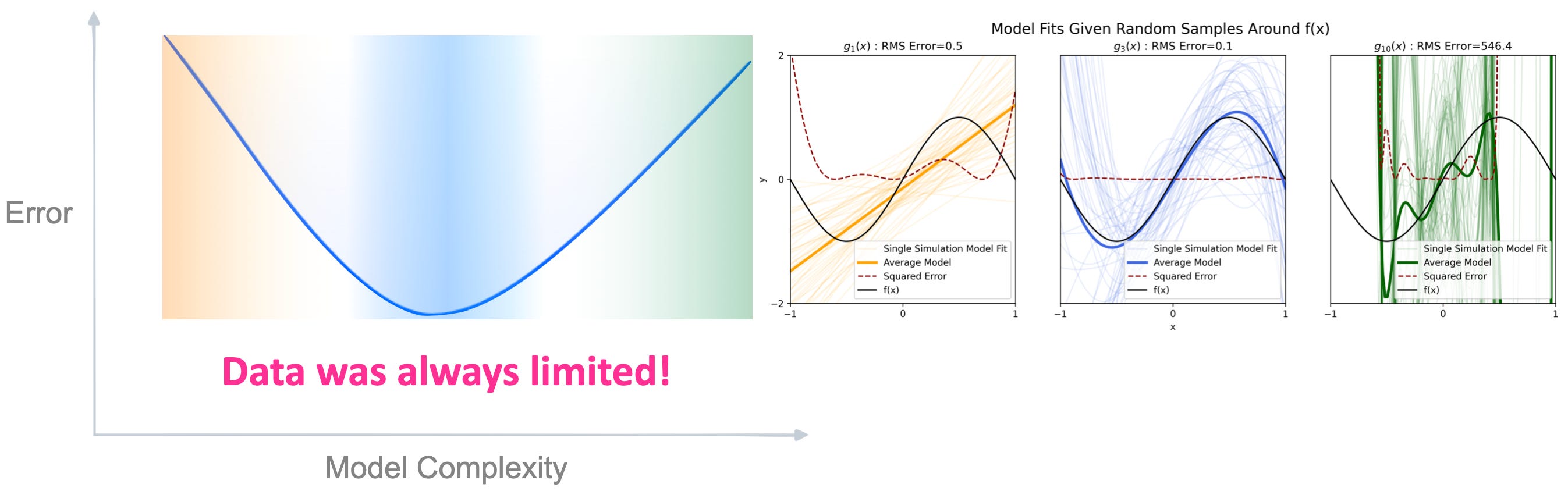 Error

Data was always limited!

Model Complexity

Model Fits Given Random Samples Around f(x)

$g_1(x)$ : RMS Error=0.5

2
0
−2
y
−1
0
1

Single Simulation Model Fit
Average Model
Squared Error
f(x)

$g_3(x)$ : RMS Error=0.1

−1
0
1
x

Single Simulation Model Fit
Average Model
Squared Error
f(x)

$g_{10}(x)$ : RMS Error=546.4

−1
0
1

Single Simulation Model Fit
Average Model
Squared Error
f(x)